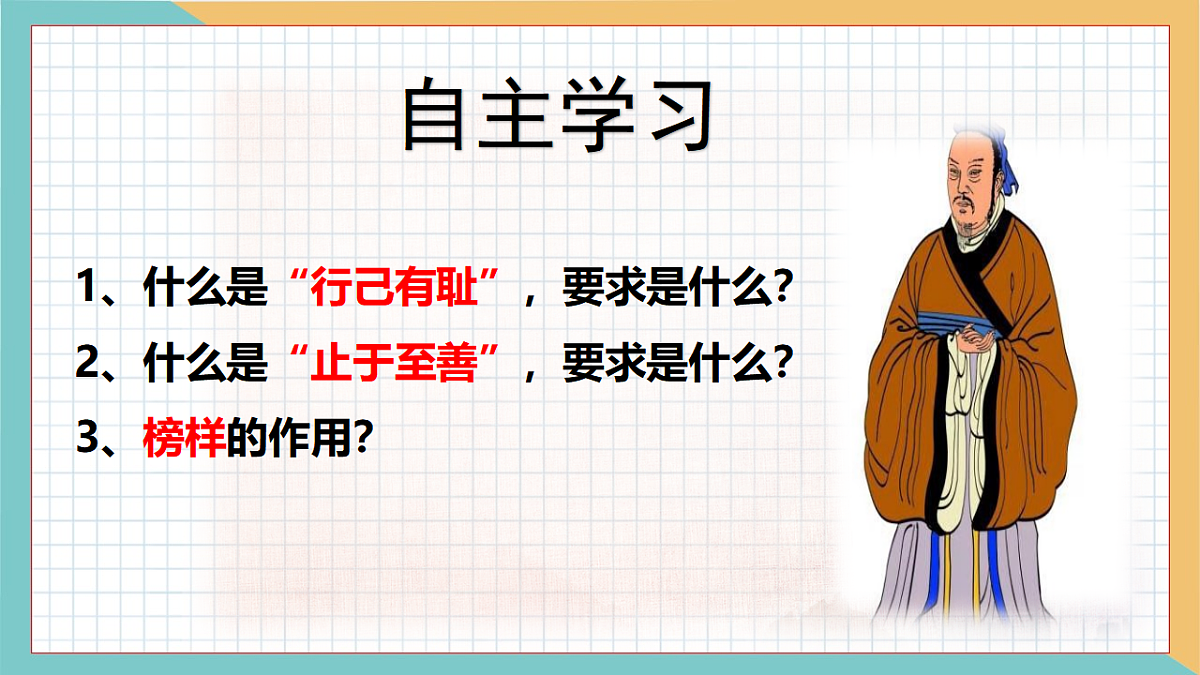 自主学习

1、什么是“行己有耻”，要求是什么?

2、什么是“止于至善”，要求是什么?

3、榜样的作用?